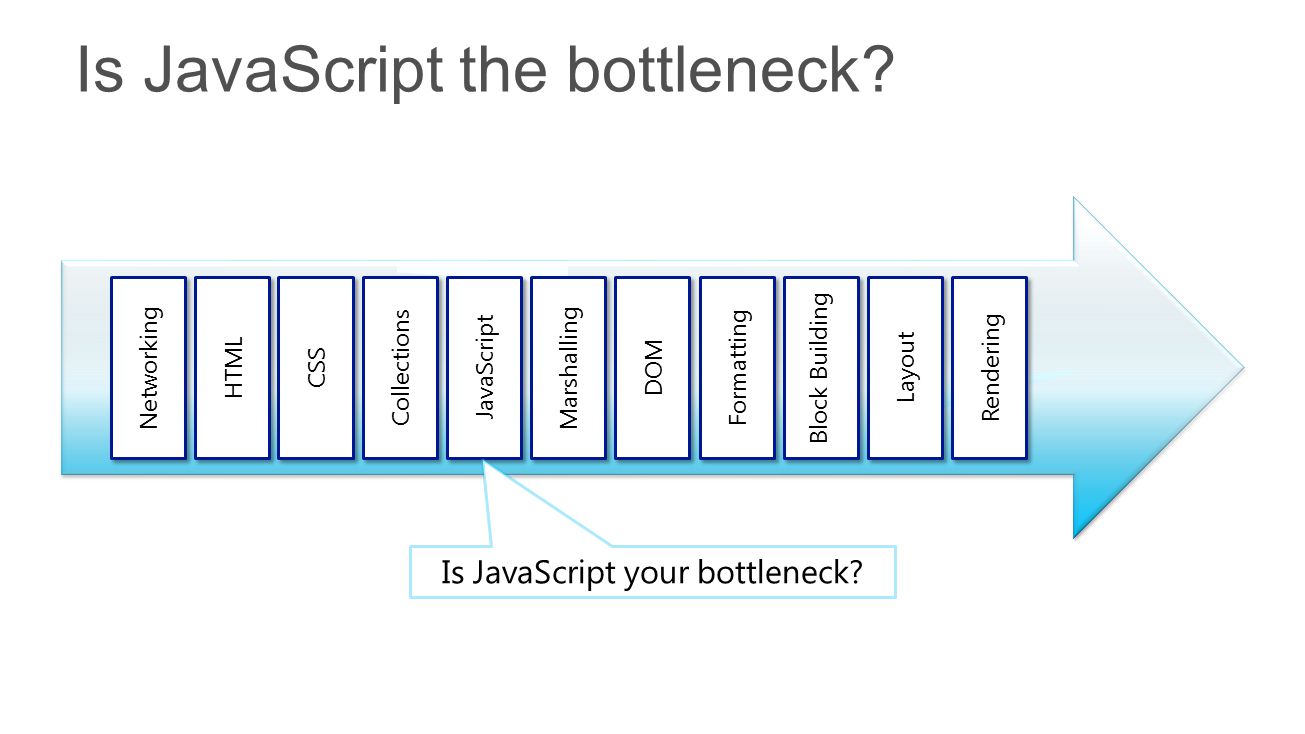 Is JavaScript the bottleneck?

Networking

HTML

CSS

Collections

JavaScript

Marshalling

DOM

Formatting

Block Building

Layout

Rendering

Is JavaScript your bottleneck?